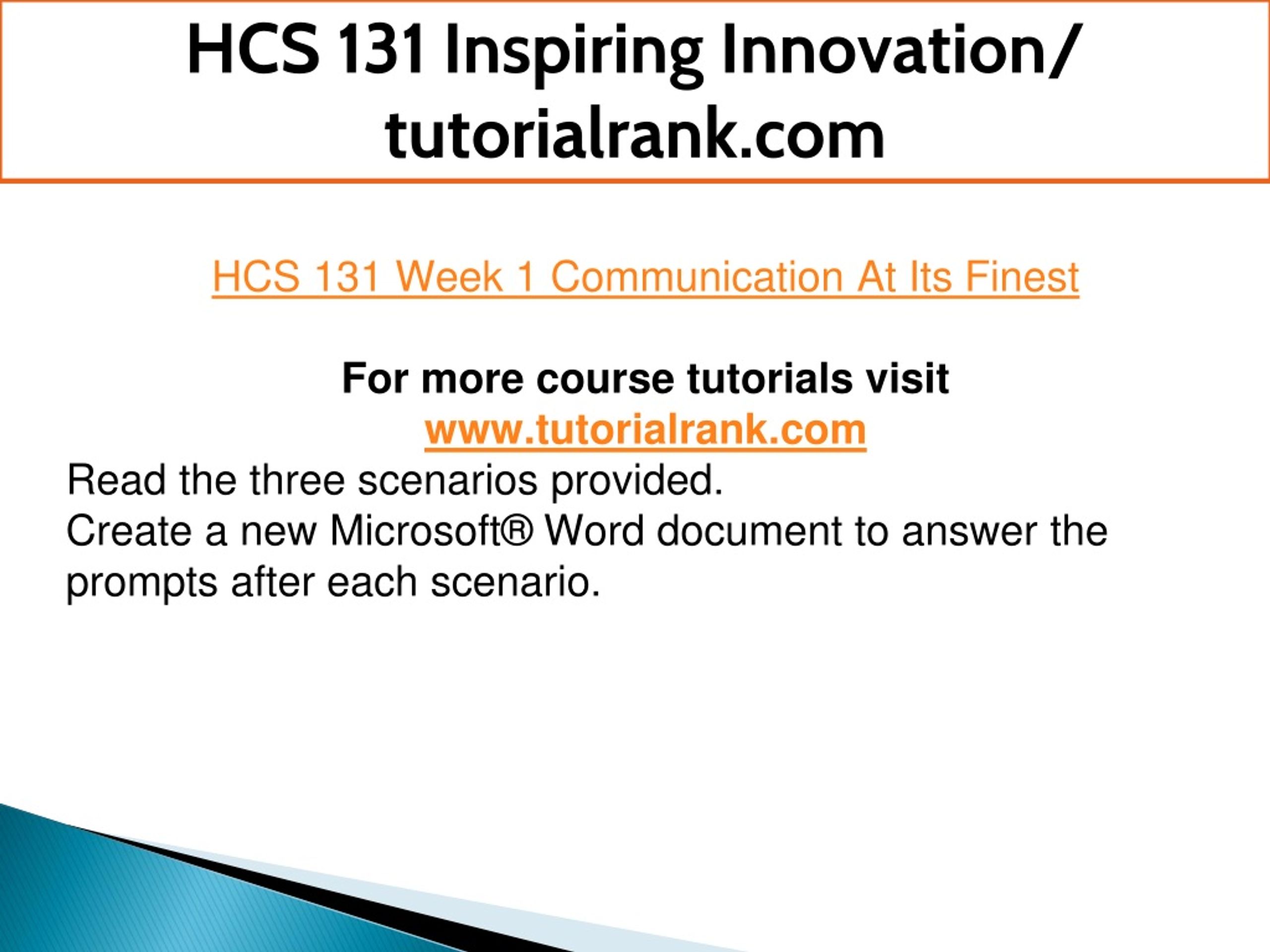 HCS 131 Inspiring Innovation/ tutorialrank.com

HCS 131 Week 1 Communication At Its Finest

For more course tutorials visit
www.tutorialrank.com

Read the three scenarios provided.
Create a new Microsoft® Word document to answer the prompts after each scenario.